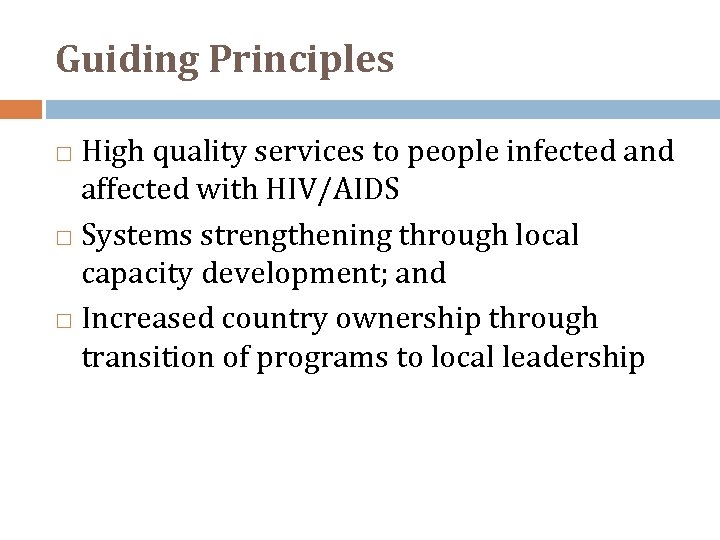 Guiding Principles

□ High quality services to people infected and affected with HIV/AIDS
□ Systems strengthening through local capacity development; and
□ Increased country ownership through transition of programs to local leadership